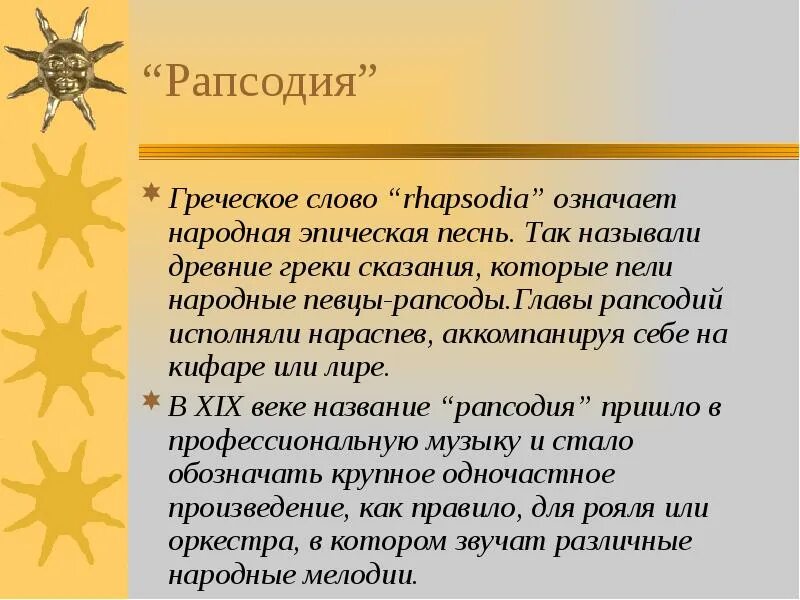 “Рапсодия”

Греческое слово “rhapsodia” означает народная эпическая песнь. Так называли древние греки сказания, которые пели народные певцы-рапсоды.Главы рапсодий исполняли нараспев, аккомпанируя себе на кифаре или лире.

В XIX веке название “рапсодия” пришло в профессиональную музыку и стало обозначать крупное одночастное произведение, как правило, для рояля или оркестра, в котором звучат различные народные мелодии.